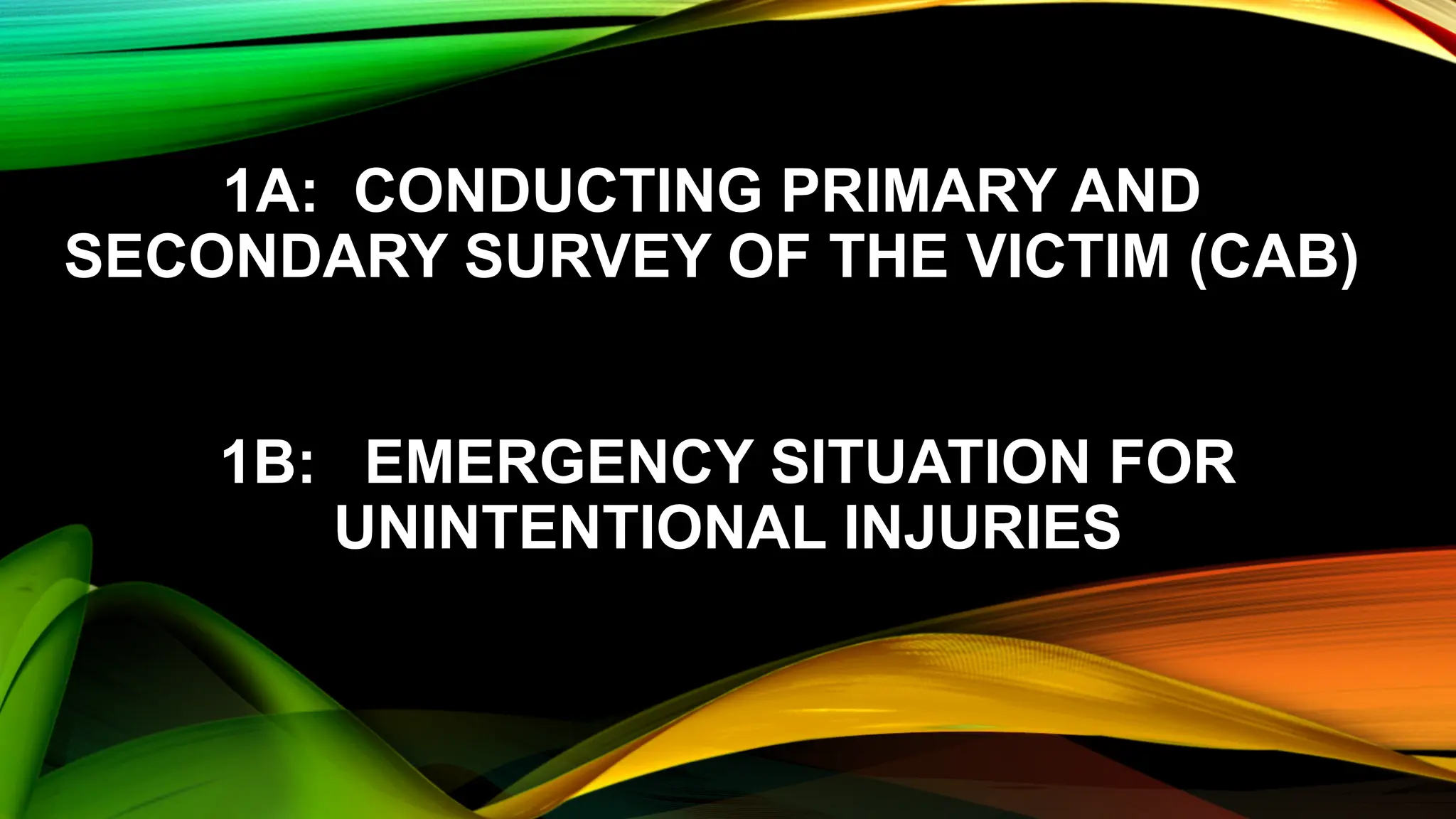 1A: CONDUCTING PRIMARY AND SECONDARY SURVEY OF THE VICTIM (CAB)

1B: EMERGENCY SITUATION FOR UNINTENTIONAL INJURIES